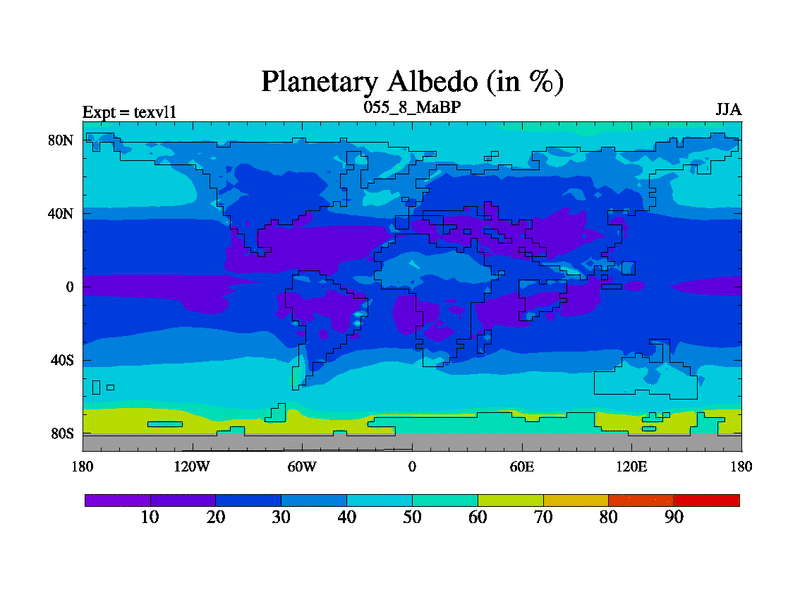 Planetary Albedo (in %)

Expt = texvl1

055_8_MaBP

JJA

80N

40N

0

40S

80S

180

120W

60W

0

60E

120E

180

10

20

30

40

50

60

70

80

90